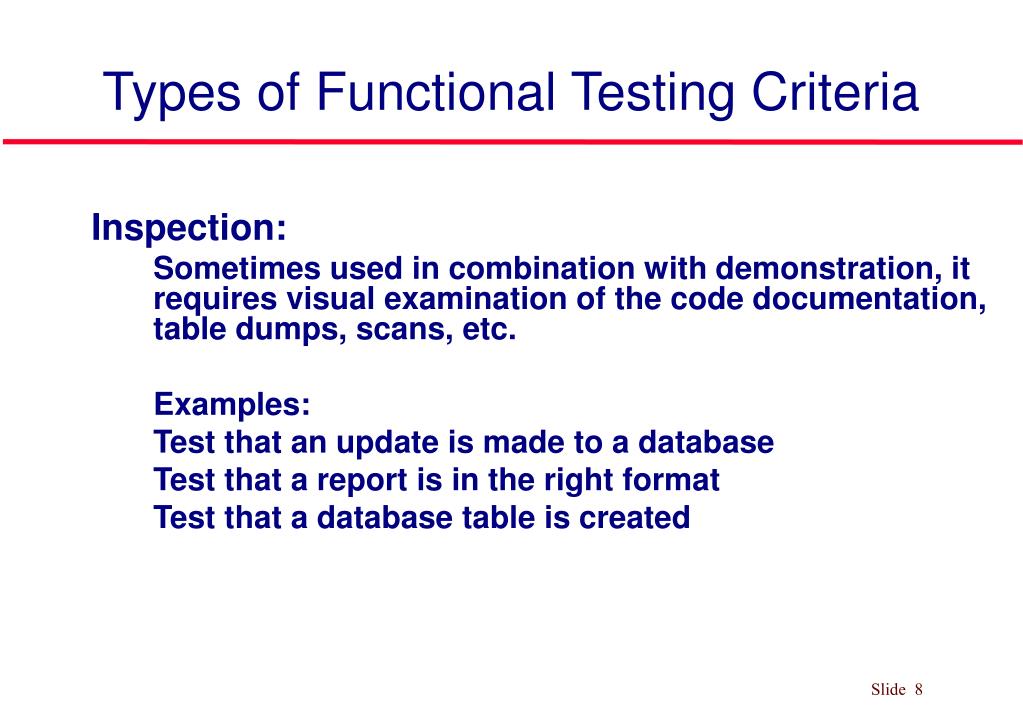 Types of Functional Testing Criteria

Inspection:

Sometimes used in combination with demonstration, it requires visual examination of the code documentation, table dumps, scans, etc.

Examples:
Test that an update is made to a database
Test that a report is in the right format
Test that a database table is created

Slide 8